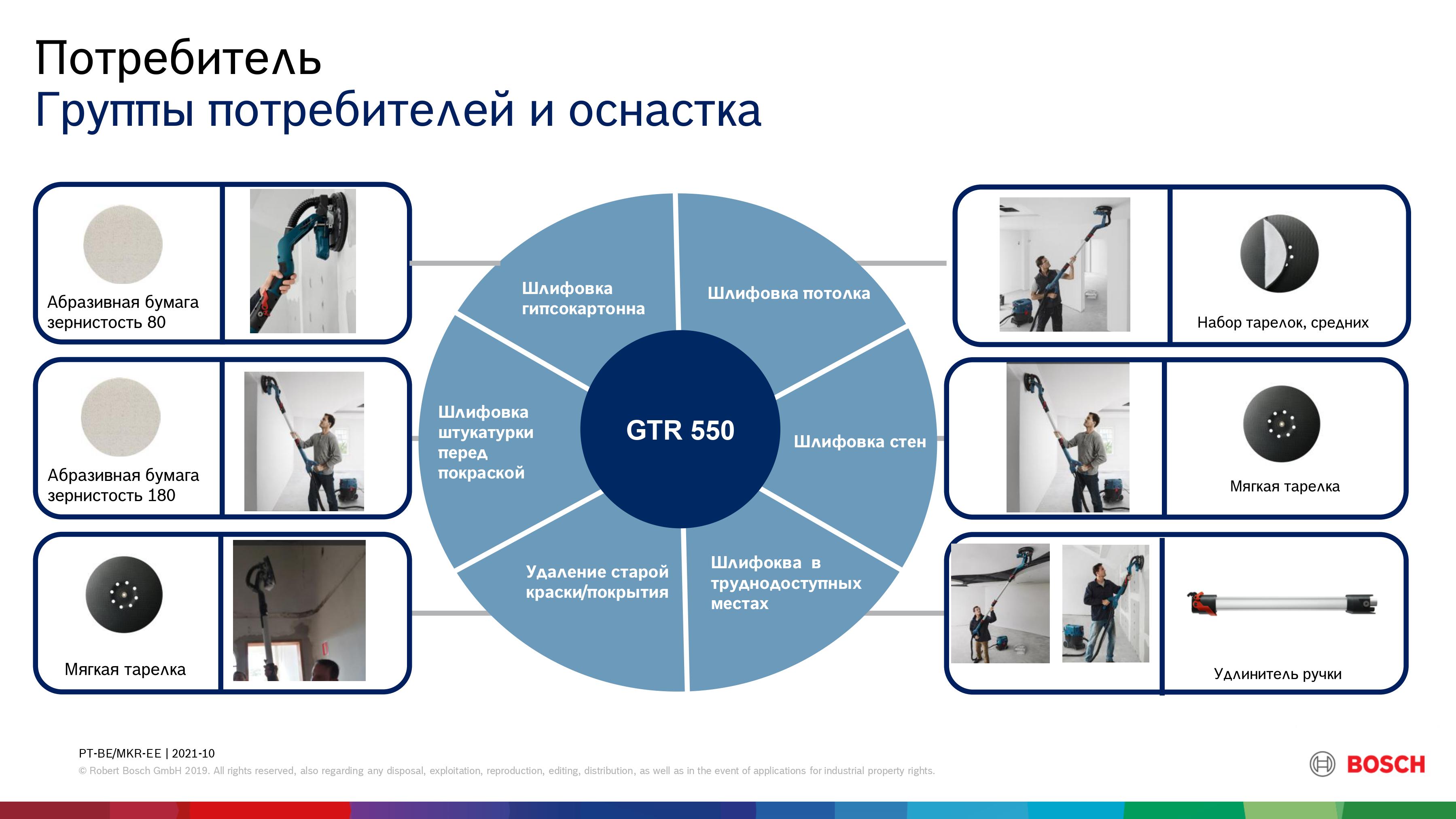 Потребитель
Группы потребителей и оснастка

Абразивная бумага зернистость 80

Абразивная бумага зернистость 180

Мягкая тарелка

Шлифовка гипсокартонна

Шлифовка потолка

Шлифовка штукатурки перед покраской

GTR 550

Шлифовка стен

Удаление старой краски/покрытия

Шлифоква в труднодоступных местах

Набор тарелок, средних

Мягкая тарелка

Удлинитель ручки

PT-BE/MKR-EE | 2021-10
© Robert Bosch GmbH 2019. All rights reserved, also regarding any disposal, exploitation, reproduction, editing, distribution, as well as in the event of applications for industrial property rights.

BOSCH